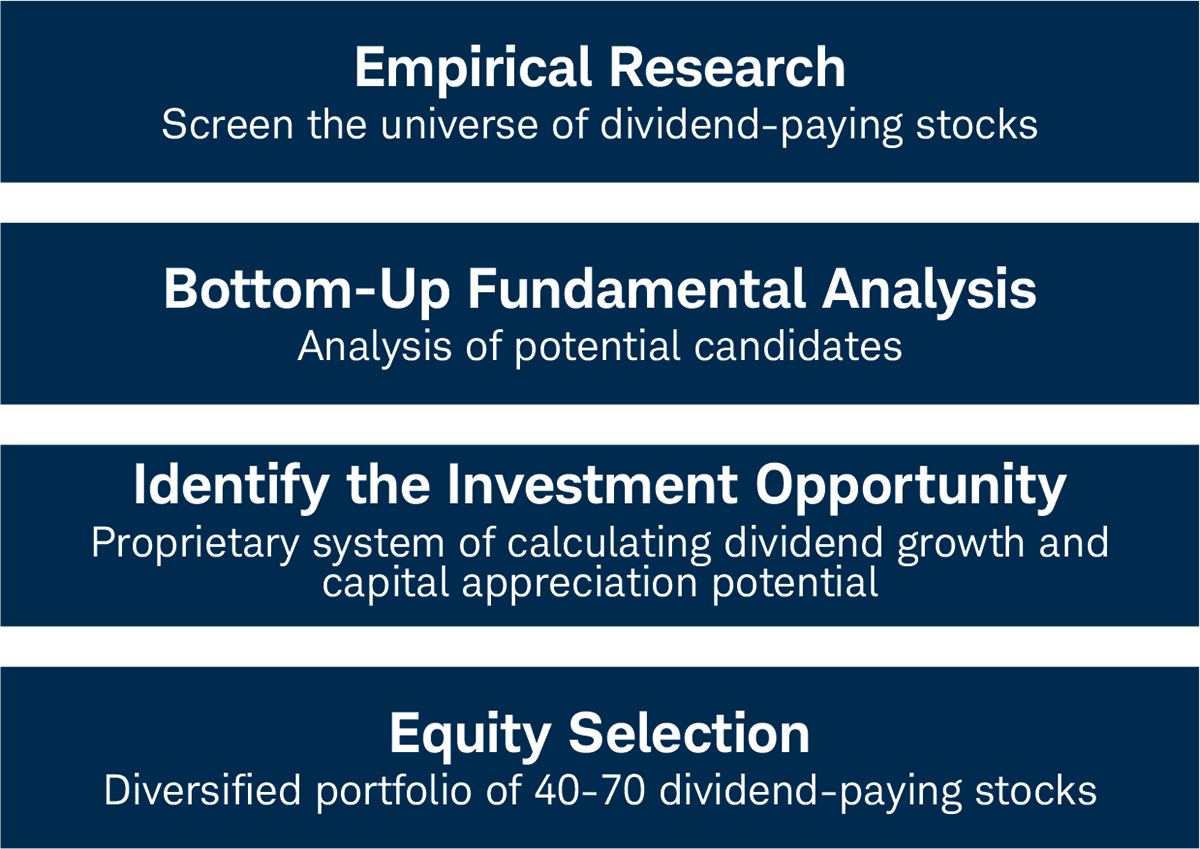 Empirical Research
Screen the universe of dividend-paying stocks

Bottom-Up Fundamental Analysis
Analysis of potential candidates

Identify the Investment Opportunity
Proprietary system of calculating dividend growth and capital appreciation potential

Equity Selection
Diversified portfolio of 40-70 dividend-paying stocks